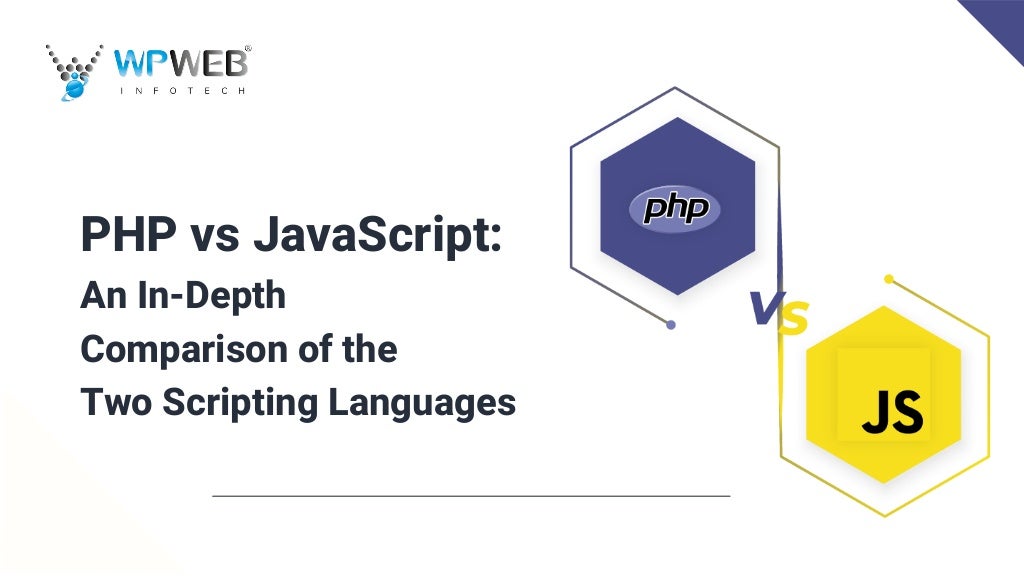 WPWEB®
INFOTECH

PHP vs JavaScript:
An In-Depth Comparison of the Two Scripting Languages

php

vs

JS